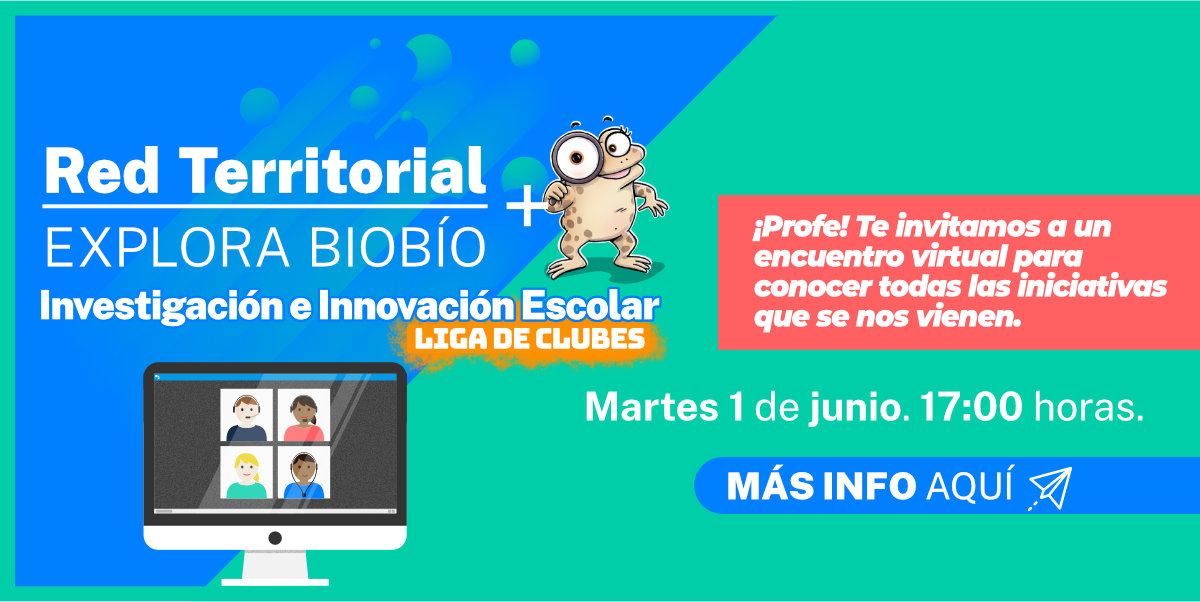 Red Territorial
EXPLORA BIOBÍO
+
Investigación e Innovación Escolar
LIGA DE CLUBES

¡Profe! Te invitamos a un encuentro virtual para conocer todas las iniciativas que se nos vienen.

Martes 1 de junio. 17:00 horas.

MÁS INFO AQUÍ